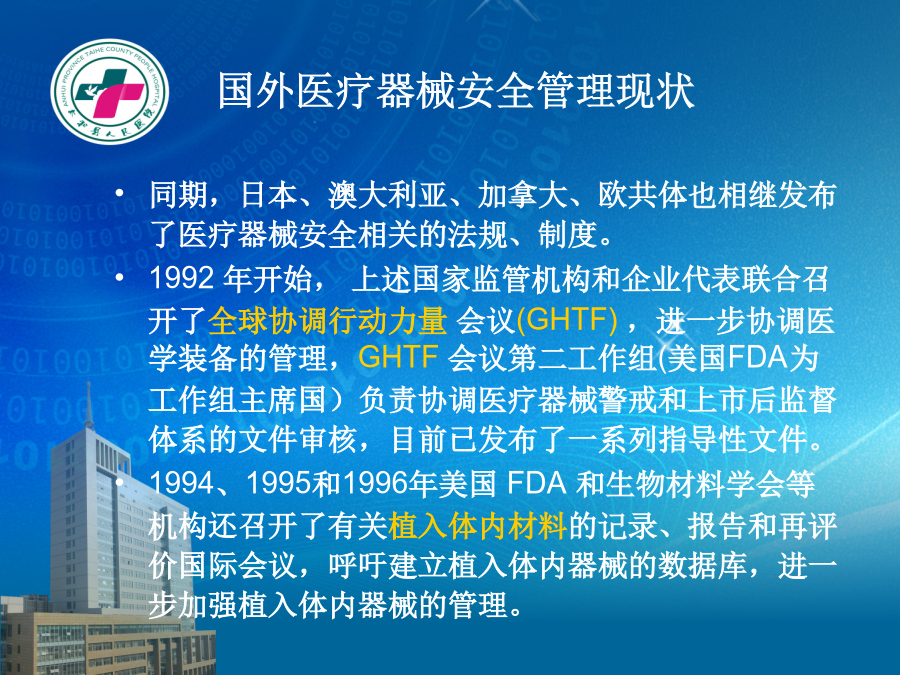 ANHUI PROVINCE TAIHE COUNTY PEOPLE HOSPITAL
太和县人民医院

国外医疗器械安全管理现状

• 同期，日本、澳大利亚、加拿大、欧共体也相继发布了医疗器械安全相关的法规、制度。

• 1992 年开始， 上述国家监管机构和企业代表联合召开了全球协调行动力量 会议(GHTF) ，进一步协调医学装备的管理，GHTF 会议第二工作组(美国FDA为工作组主席国）负责协调医疗器械警戒和上市后监督体系的文件审核，目前已发布了一系列指导性文件。

• 1994、1995和1996年美国 FDA 和生物材料学会等机构还召开了有关植入体内材料的记录、报告和再评价国际会议，呼吁建立植入体内器械的数据库，进一步加强植入体内器械的管理。